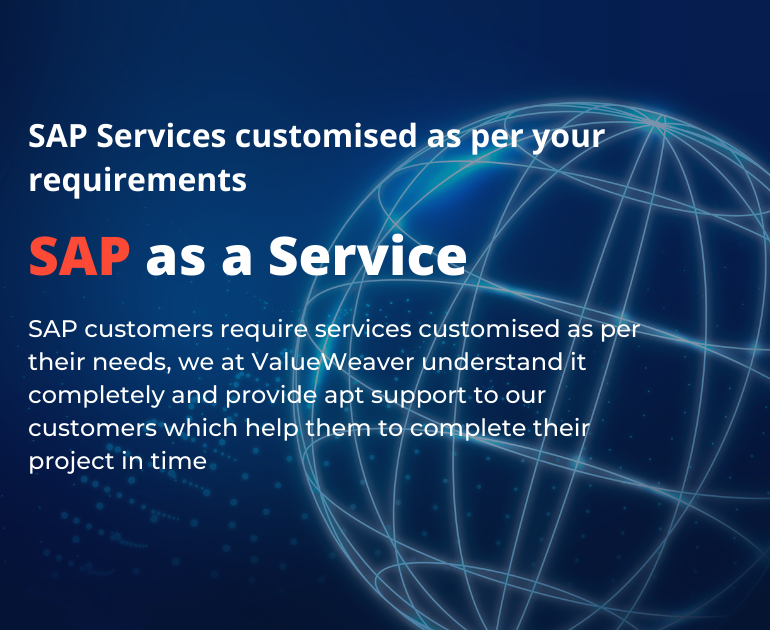 SAP Services customised as per your requirements

SAP as a Service

SAP customers require services customised as per their needs, we at ValueWeaver understand it completely and provide apt support to our customers which help them to complete their project in time